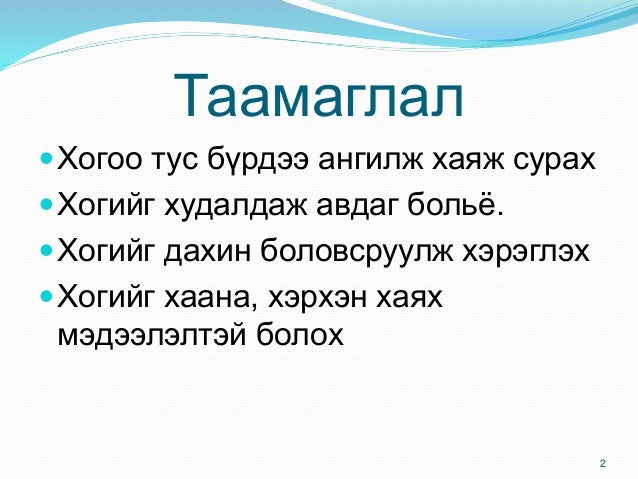 Таамаглал

- Хогоо тус бүрдээ ангилж хаяж сурах
- Хогийг худалдаж авдаг больё.
- Хогийг дахин боловсруулж хэрэглэх
- Хогийг хаана, хэрхэн хаях мэдээлэлтэй болох

2